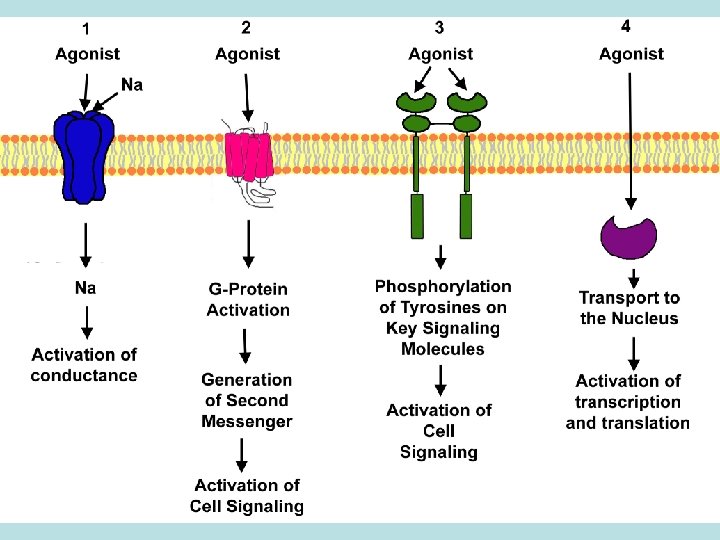 1
Agonist
Na

Na

Activation of conductance

2
Agonist

G-Protein Activation

Generation of Second Messenger

Activation of Cell Signaling

3
Agonist

Phosphorylation of Tyrosines on Key Signaling Molecules

Activation of Cell Signaling

4
Agonist

Transport to the Nucleus

Activation of transcription and translation